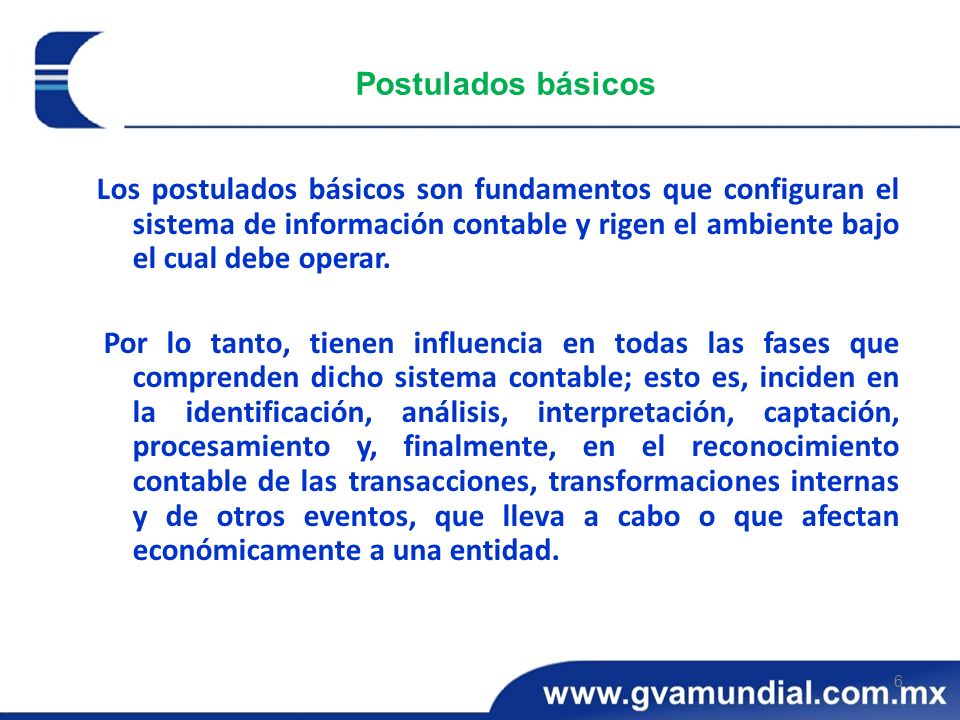 Postulados básicos

Los postulados básicos son fundamentos que configuran el sistema de información contable y rigen el ambiente bajo el cual debe operar.

Por lo tanto, tienen influencia en todas las fases que comprenden dicho sistema contable; esto es, inciden en la identificación, análisis, interpretación, captación, procesamiento y, finalmente, en el reconocimiento contable de las transacciones, transformaciones internas y de otros eventos, que lleva a cabo o que afectan económicamente a una entidad.

6

www.gvamundial.com.mx